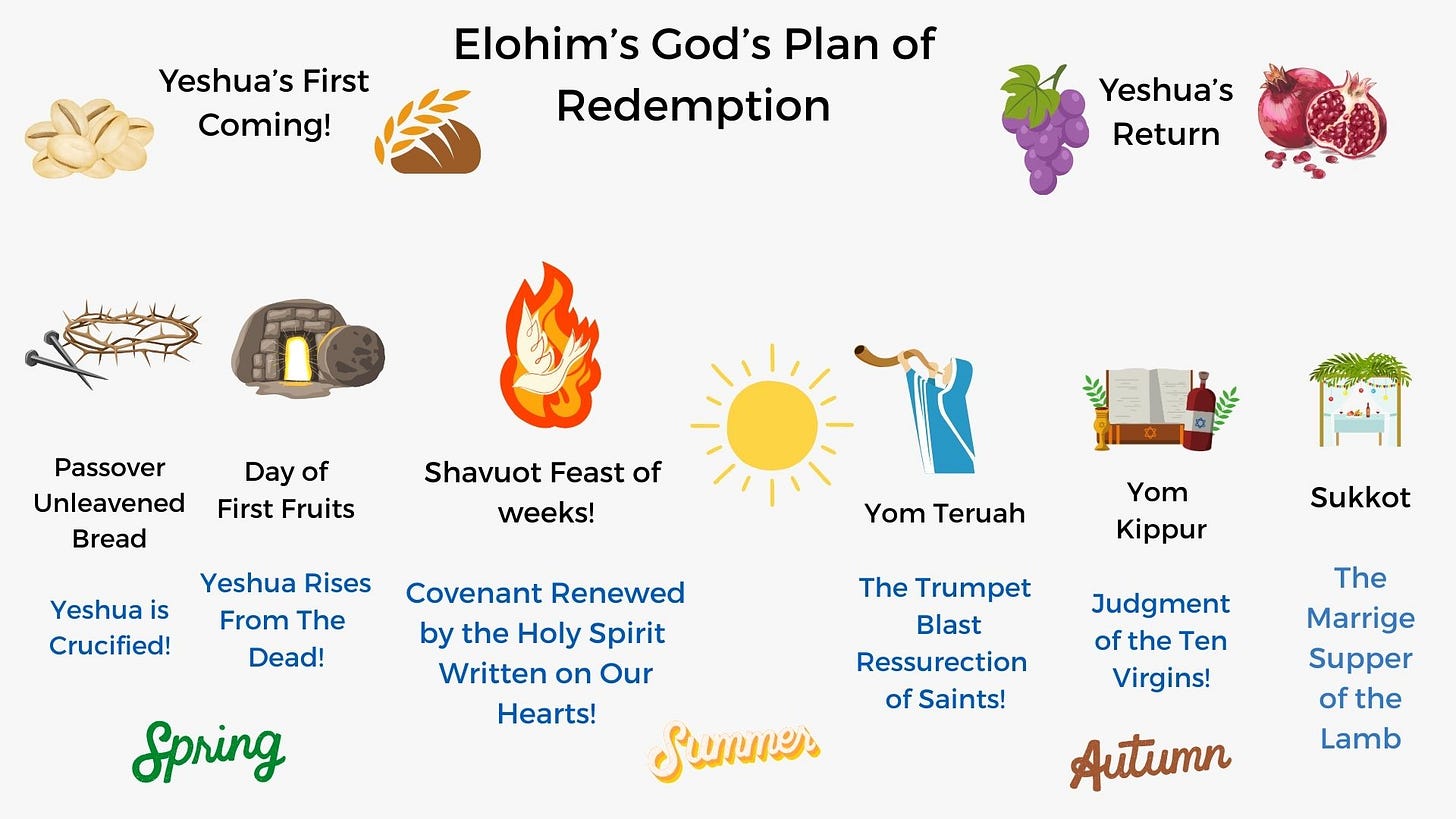 Elohim's God's Plan of Redemption

Yeshua's First Coming!

Yeshua's Return

Passover Unleavened Bread

Yeshua is Crucified!

Day of First Fruits

Yeshua Rises From The Dead!

Shavuot Feast of weeks!

Covenant Renewed by the Holy Spirit Written on Our Hearts!

Yom Teruah

The Trumpet Blast Ressurection of Saints!

Yom Kippur

Judgment of the Ten Virgins!

Sukkot

The Marrige Supper of the Lamb

Spring

Summer

Autumn